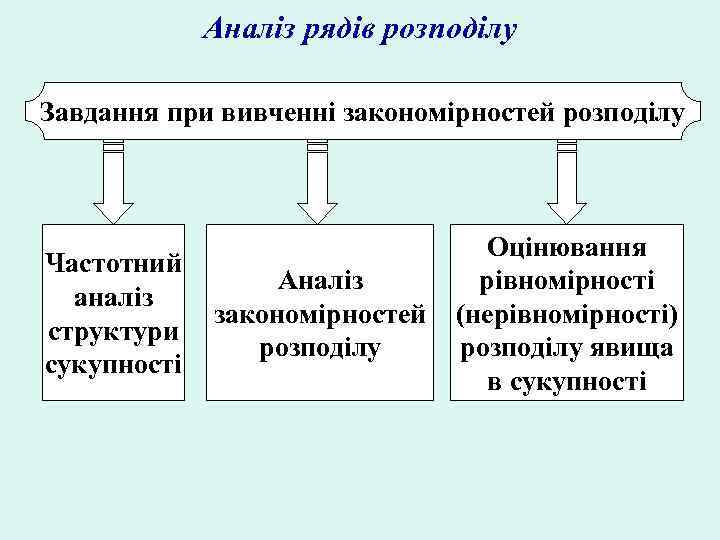 Аналіз рядів розподілу

Завдання при вивченні закономірностей розподілу

Частотний аналіз структури сукупності

Аналіз закономірностей розподілу

Оцінювання рівномірності (нерівномірності) розподілу явища в сукупності